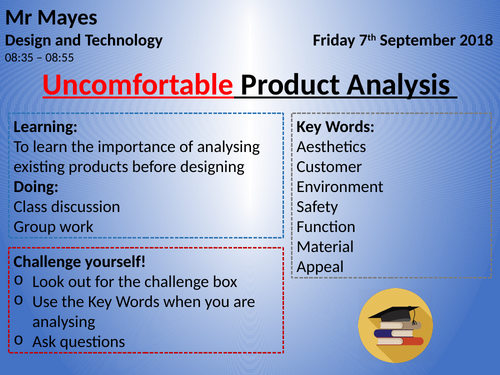 Mr Mayes
Design and Technology
08:35 – 08:55

Friday 7th September 2018

Uncomfortable Product Analysis

Learning:
To learn the importance of analysing existing products before designing
Doing:
Class discussion
Group work

Challenge yourself!
o Look out for the challenge box
o Use the Key Words when you are analysing
o Ask questions

Key Words:
Aesthetics
Customer
Environment
Safety
Function
Material
Appeal